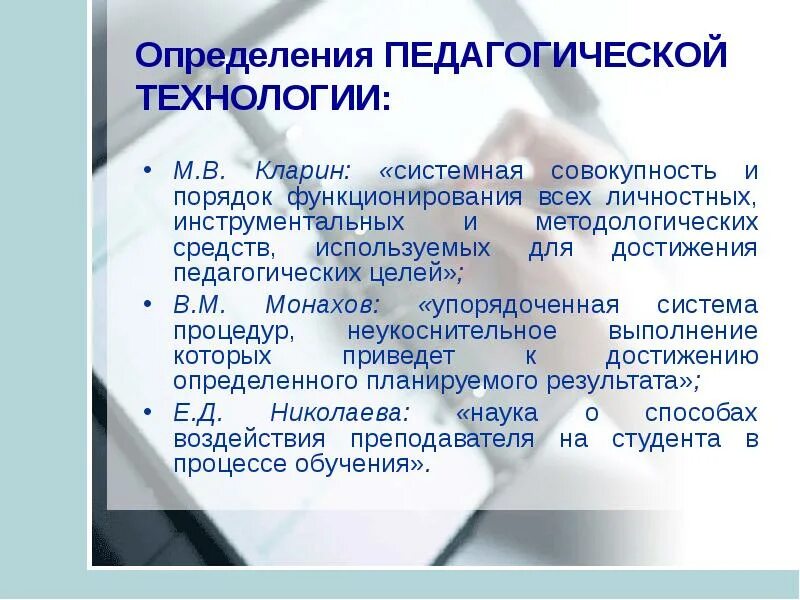 Определения ПЕДАГОГИЧЕСКОЙ ТЕХНОЛОГИИ:

• М.В. Кларин: «системная совокупность и порядок функционирования всех личностных, инструментальных и методологических средств, используемых для достижения педагогических целей»;

• В.М. Монахов: «упорядоченная система процедур, неукоснительное выполнение которых приведет к достижению определенного планируемого результата»;

• Е.Д. Николаева: «наука о способах воздействия преподавателя на студента в процессе обучения».